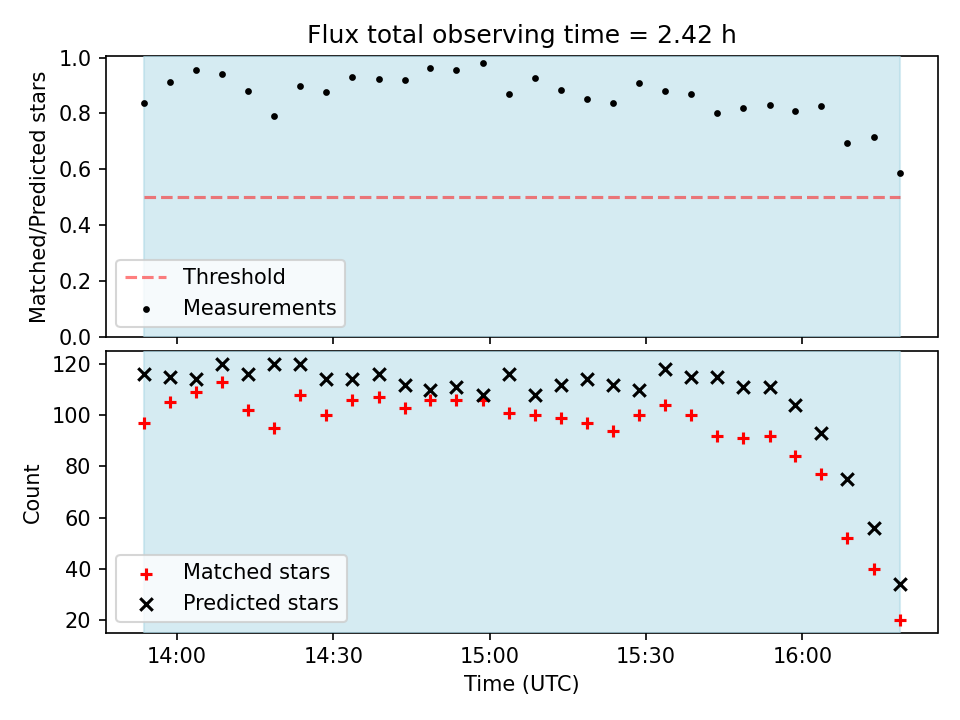 Flux total observing time = 2.42 h

Matched/Predicted stars

1.0
0.8
0.6
0.4
0.2
0.0

Threshold
Measurements

Count

120
100
80
60
40
20

Matched stars
Predicted stars

14:00
14:30
15:00
15:30
16:00

Time (UTC)